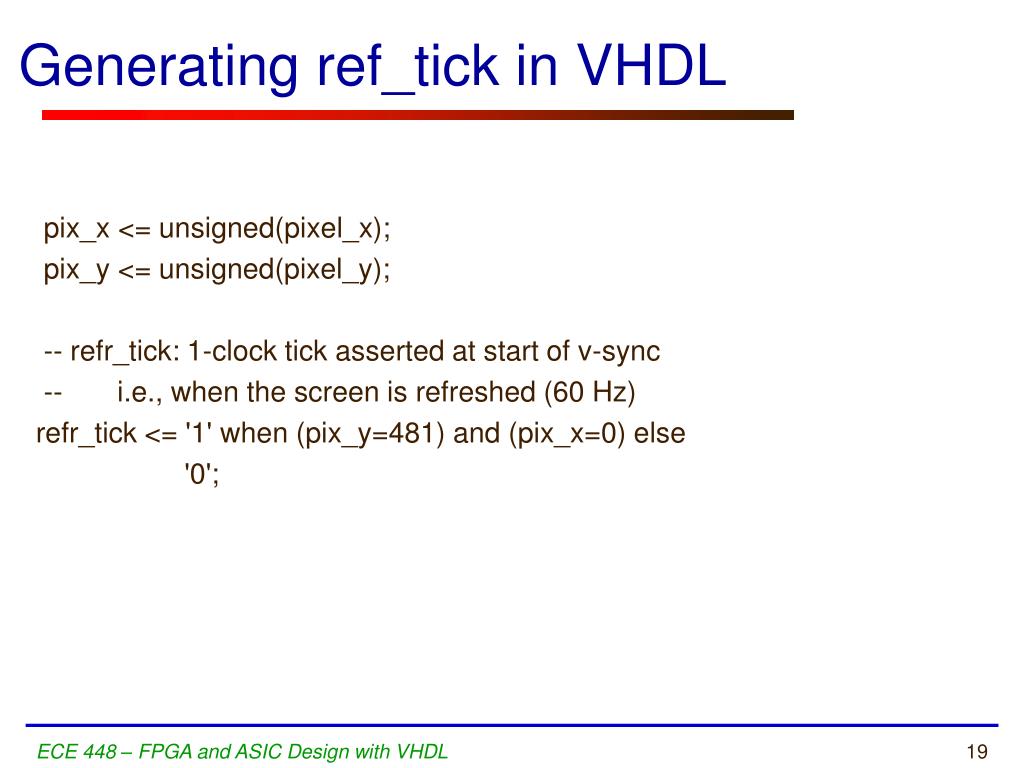 Generating ref_tick in VHDL

pix_x <= unsigned(pixel_x);
pix_y <= unsigned(pixel_y);

-- refr_tick: 1-clock tick asserted at start of v-sync
-- i.e., when the screen is refreshed (60 Hz)
refr_tick <= '1' when (pix_y=481) and (pix_x=0) else
'0';

ECE 448 – FPGA and ASIC Design with VHDL

19